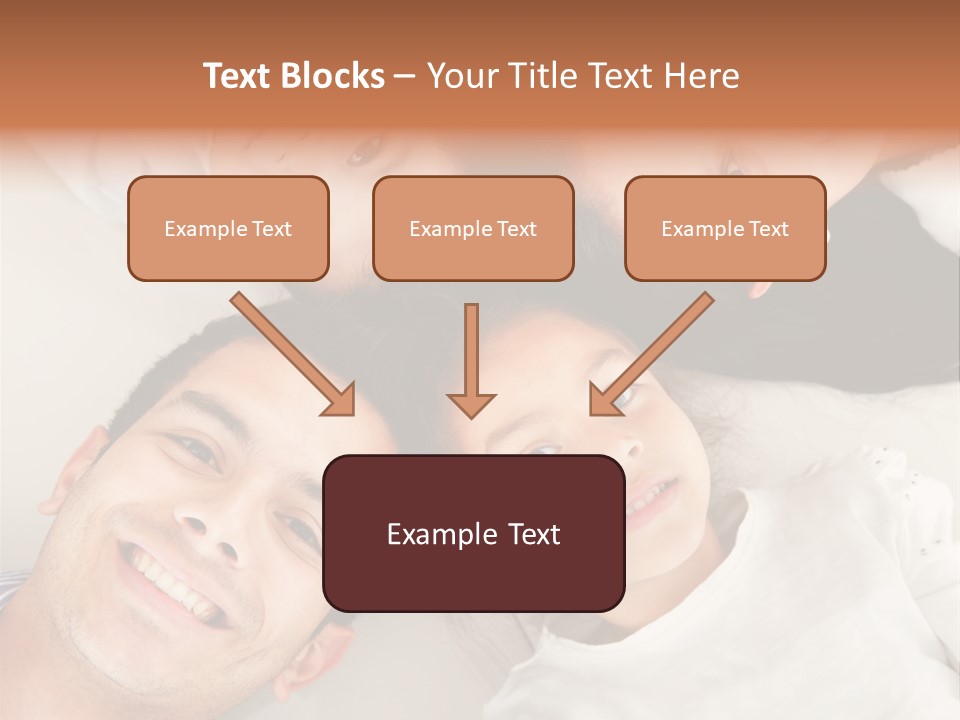 Text Blocks – Your Title Text Here

Example Text

Example Text

Example Text

Example Text